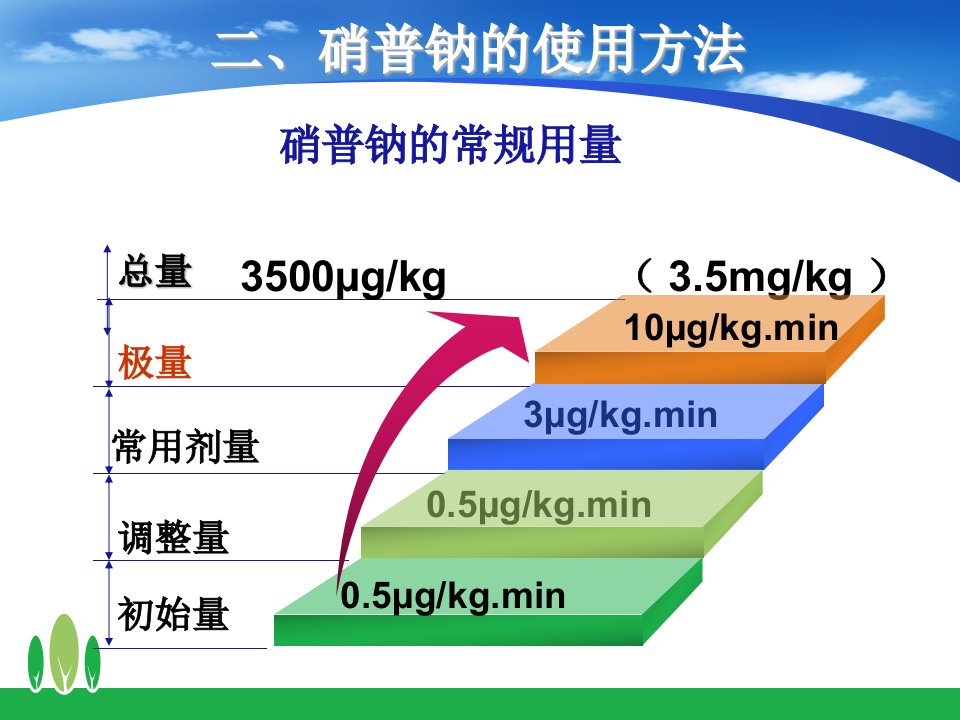 二、硝普钠的使用方法

硝普钠的常规用量

总量 3500μg/kg （ 3.5mg/kg ）

极量 10μg/kg.min

常用剂量 3μg/kg.min

调整量 0.5μg/kg.min

初始量 0.5μg/kg.min